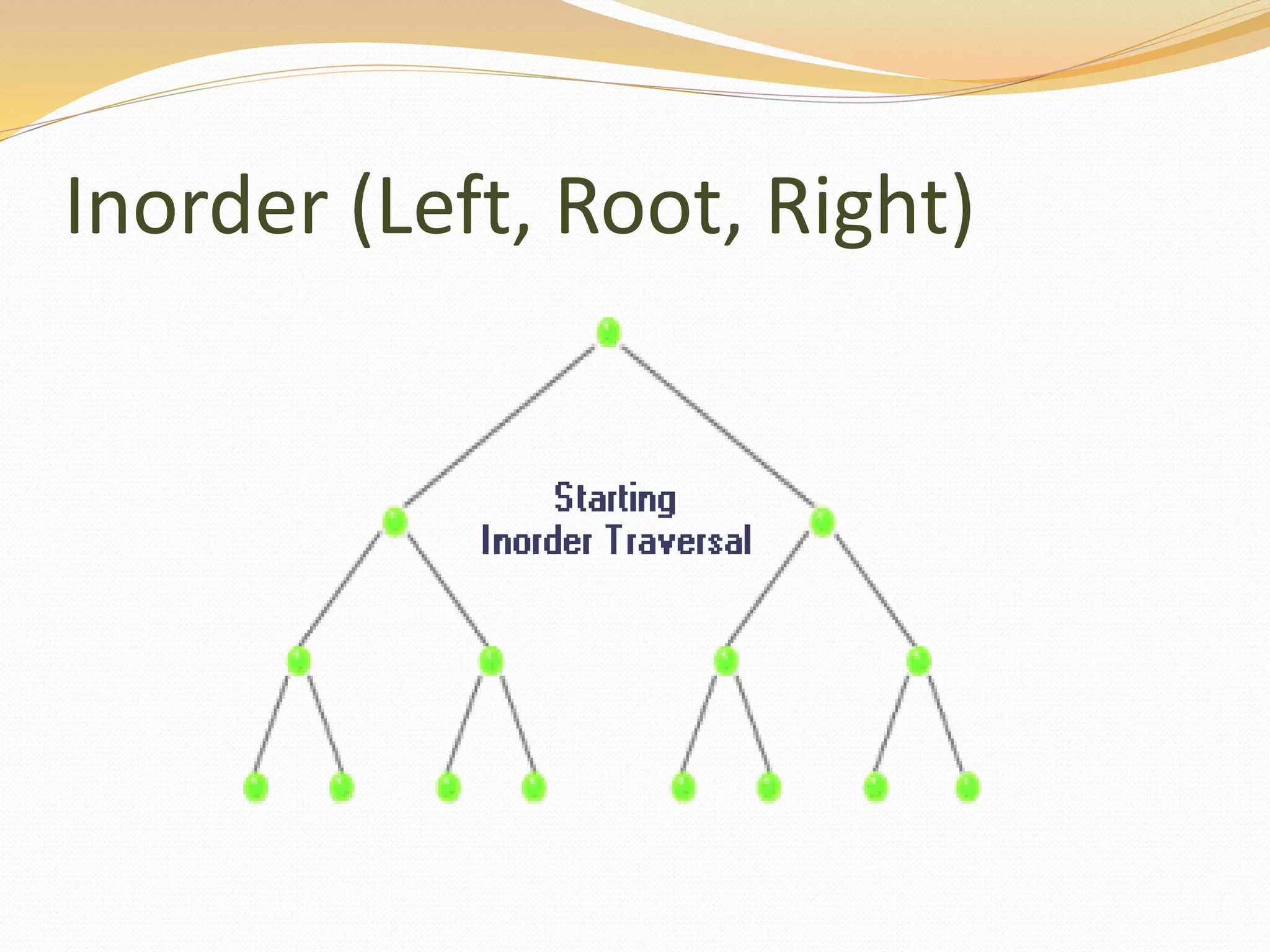 Inorder (Left, Root, Right)

Starting
Inorder Traversal